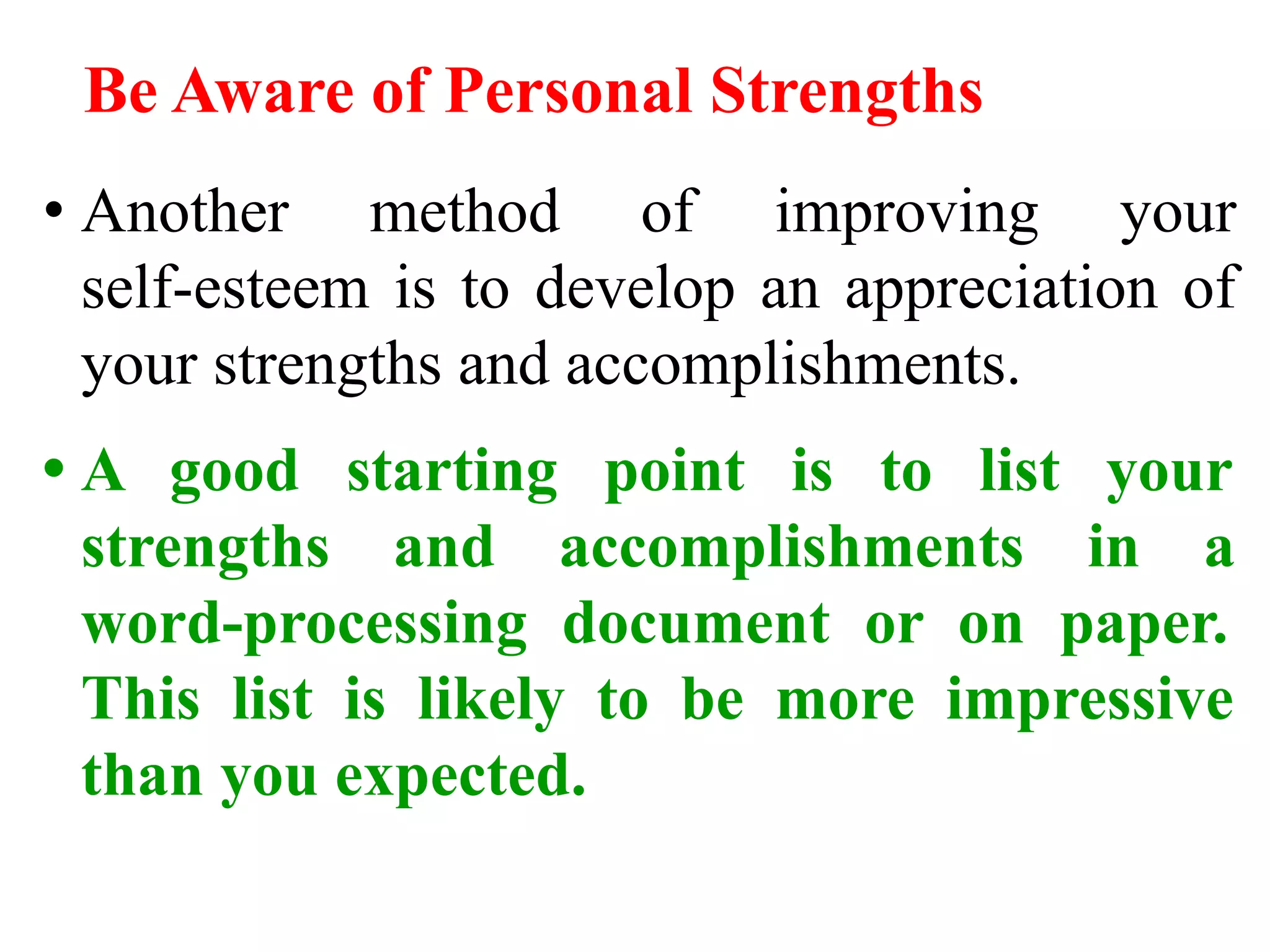 Be Aware of Personal Strengths

• Another method of improving your self-esteem is to develop an appreciation of your strengths and accomplishments.

• A good starting point is to list your strengths and accomplishments in a word-processing document or on paper. This list is likely to be more impressive than you expected.